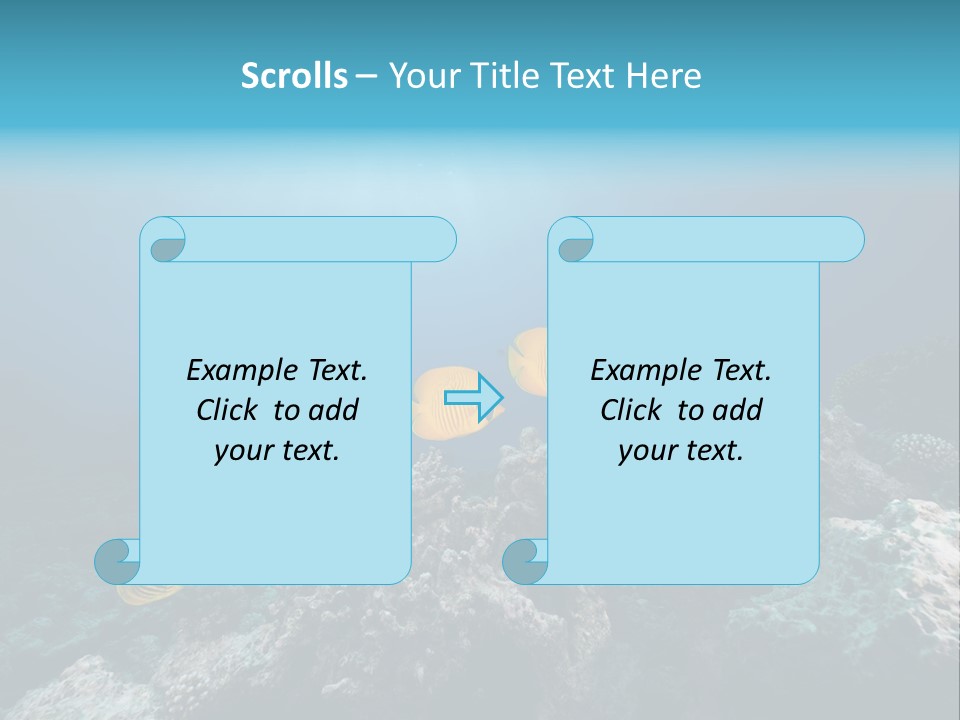 Scrolls – Your Title Text Here

Example Text. Click to add your text.

Example Text. Click to add your text.